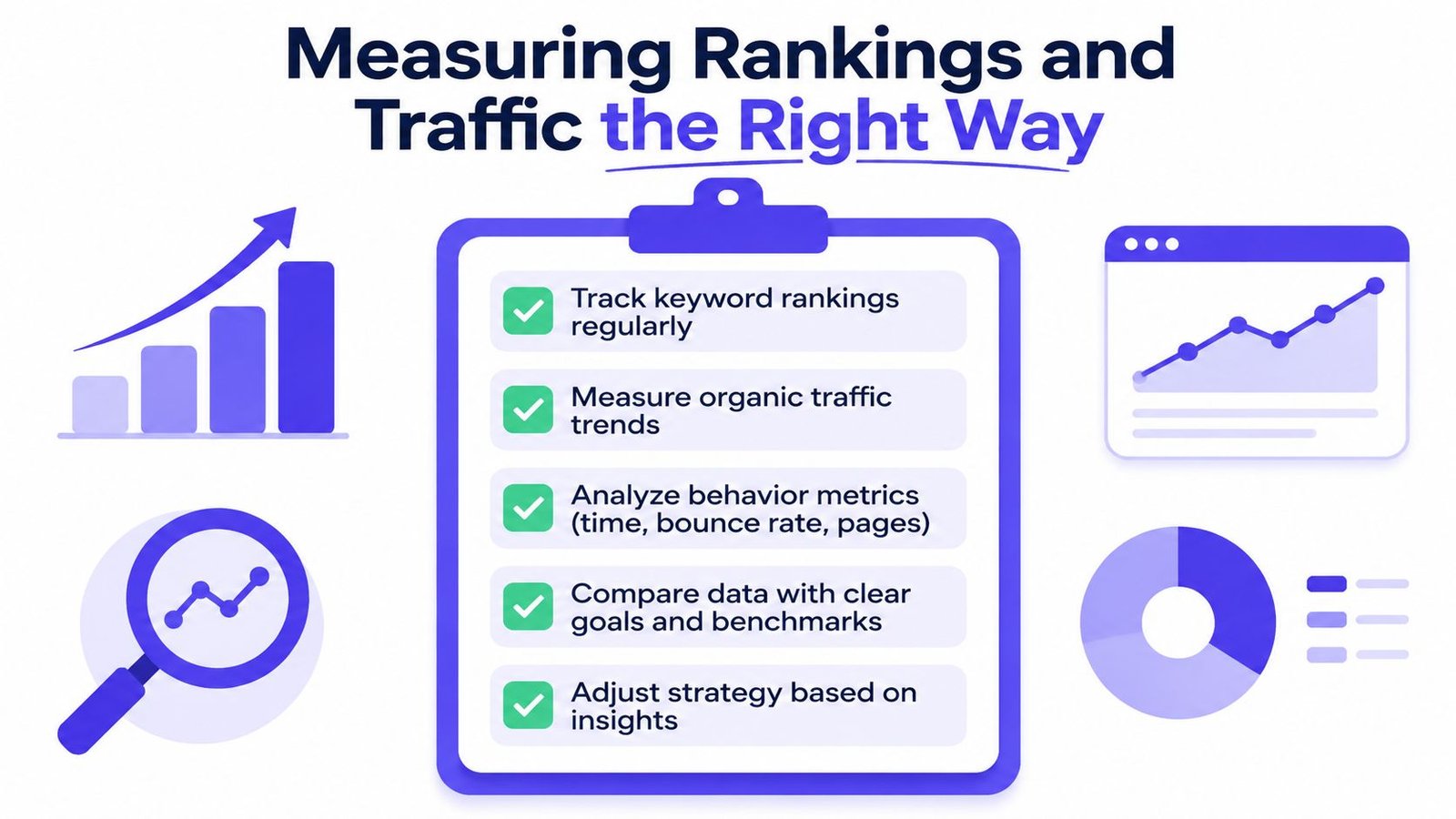 Measuring Rankings and Traffic the Right Way

Track keyword rankings regularly

Measure organic traffic trends

Analyze behavior metrics (time, bounce rate, pages)

Compare data with clear goals and benchmarks

Adjust strategy based on insights